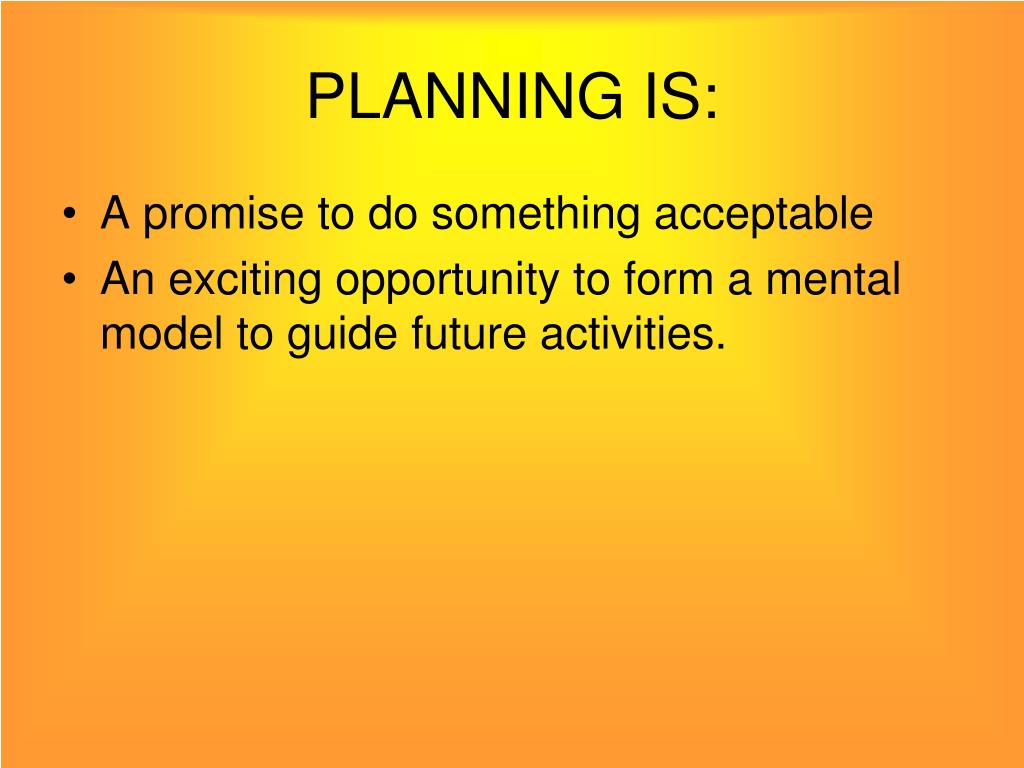 PLANNING IS:

• A promise to do something acceptable
• An exciting opportunity to form a mental model to guide future activities.